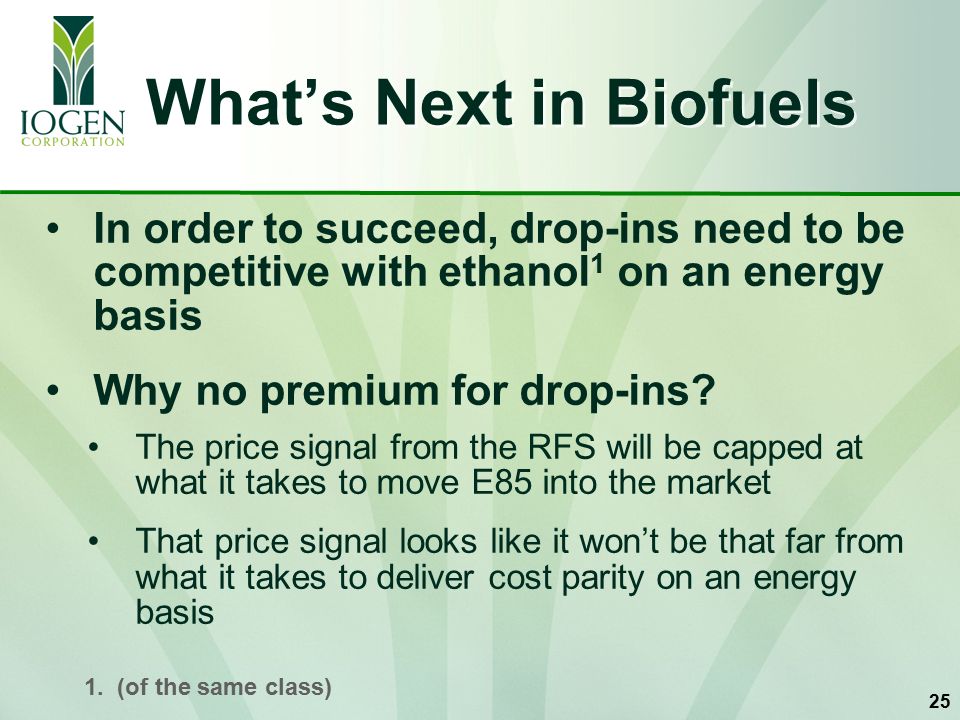 IOGEN
CORPORATION

What's Next in Biofuels

• In order to succeed, drop-ins need to be competitive with ethanol$^1$ on an energy basis

• Why no premium for drop-ins?

• The price signal from the RFS will be capped at what it takes to move E85 into the market

• That price signal looks like it won't be that far from what it takes to deliver cost parity on an energy basis

1. (of the same class)

25